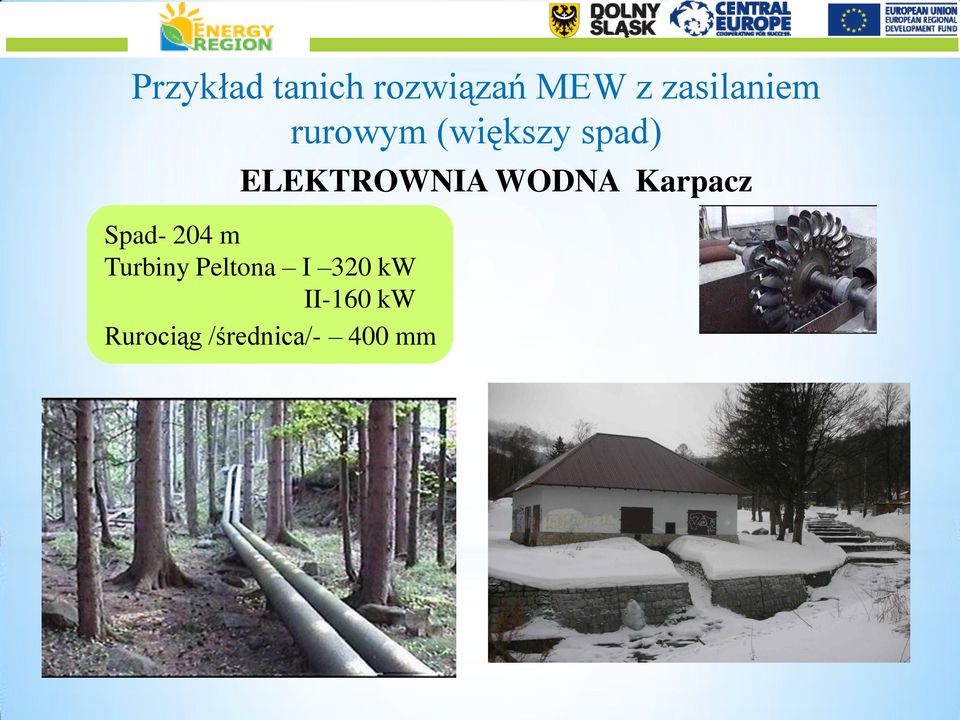 ENERGY REGION

DOLNY ŚLĄSK

CENTRAL EUROPE
COOPERATING FOR SUCCESS.

EUROPEAN UNION
EUROPEAN REGIONAL DEVELOPMENT FUND

Przykład tanich rozwiązań MEW z zasilaniem rurowym (większy spad)

ELEKTROWNIA WODNA Karpacz

Spad- 204 m
Turbiny Peltona – I –320 kW
II-160 kW
Rurociąg /średnica/- – 400 mm